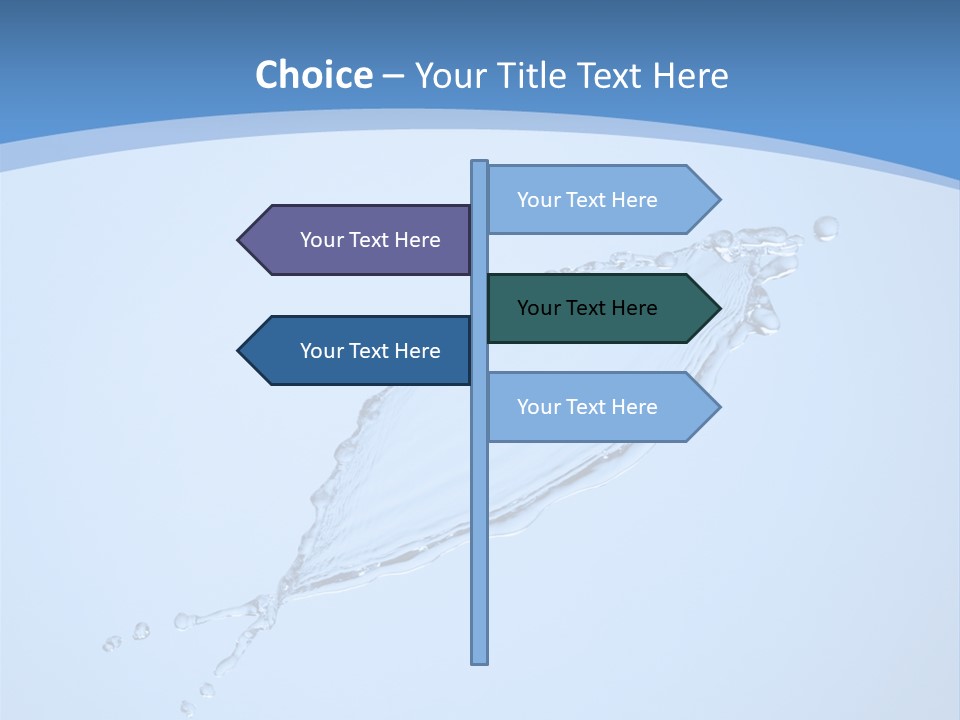 Choice – Your Title Text Here

Your Text Here

Your Text Here

Your Text Here

Your Text Here

Your Text Here